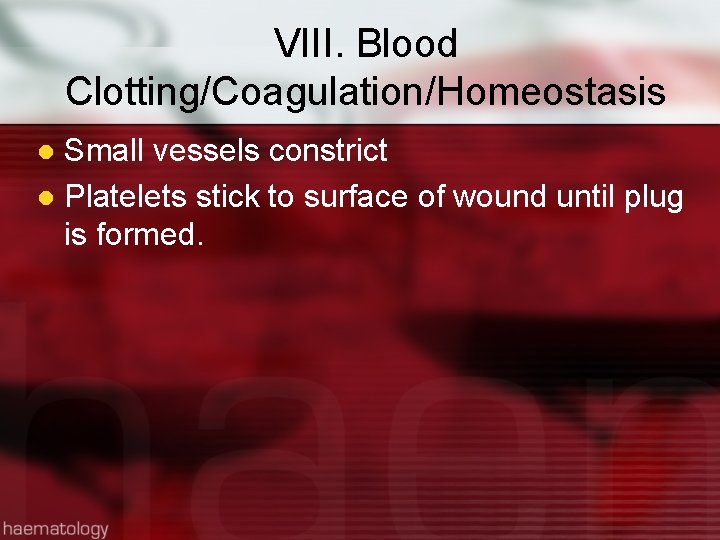 VIII. Blood Clotting/Coagulation/Homeostasis

- Small vessels constrict
- Platelets stick to surface of wound until plug is formed.

haematology